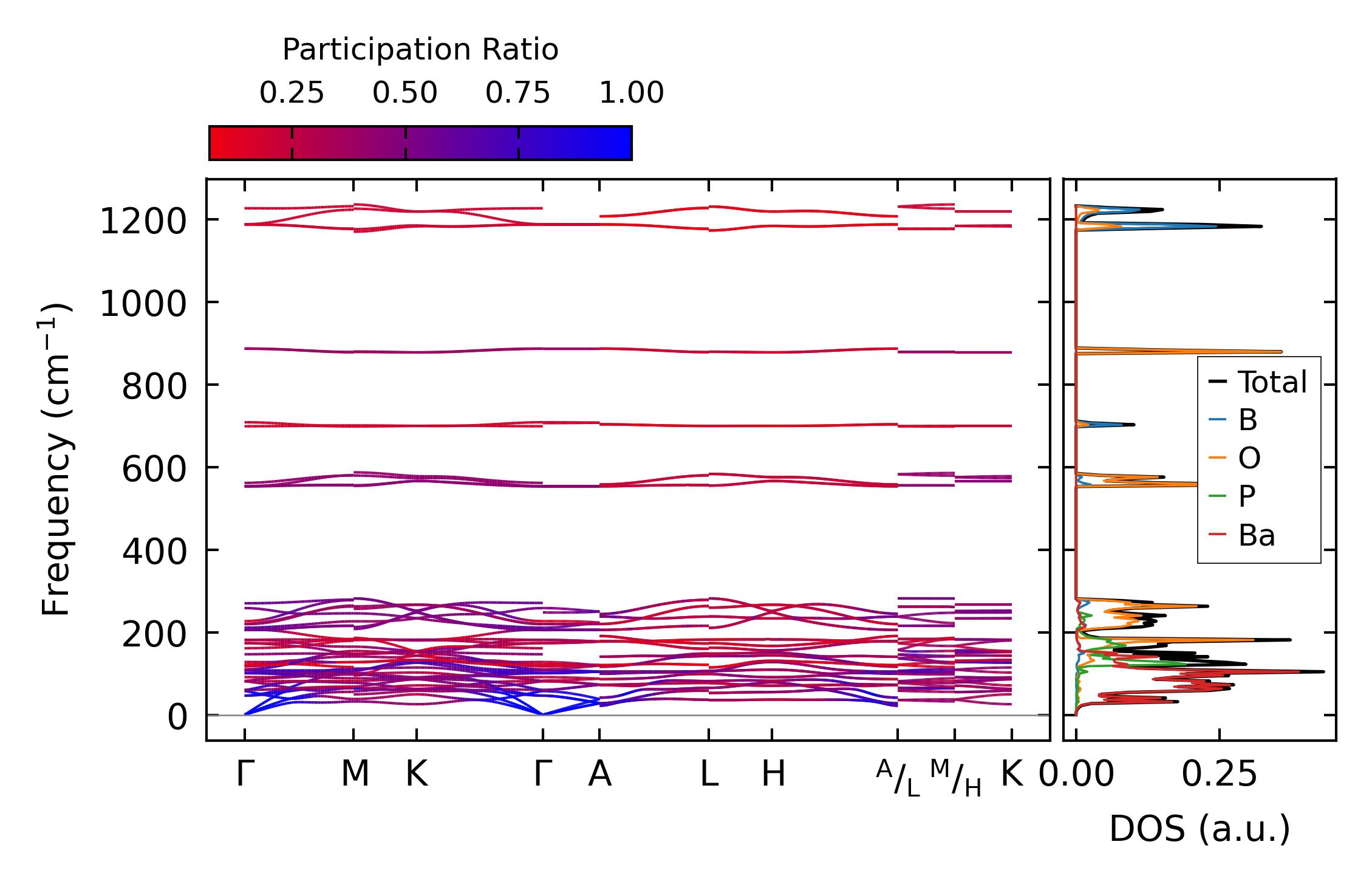 Participation Ratio

0.25 0.50 0.75 1.00

Frequency (cm$^{-1}$)

1200
1000
800
600
400
200
0

Γ M K Γ A L H $^{A}/_{L}$ $^{M}/_{H}$ K

0.00 0.25

DOS (a.u.)

Total
B
O
P
Ba